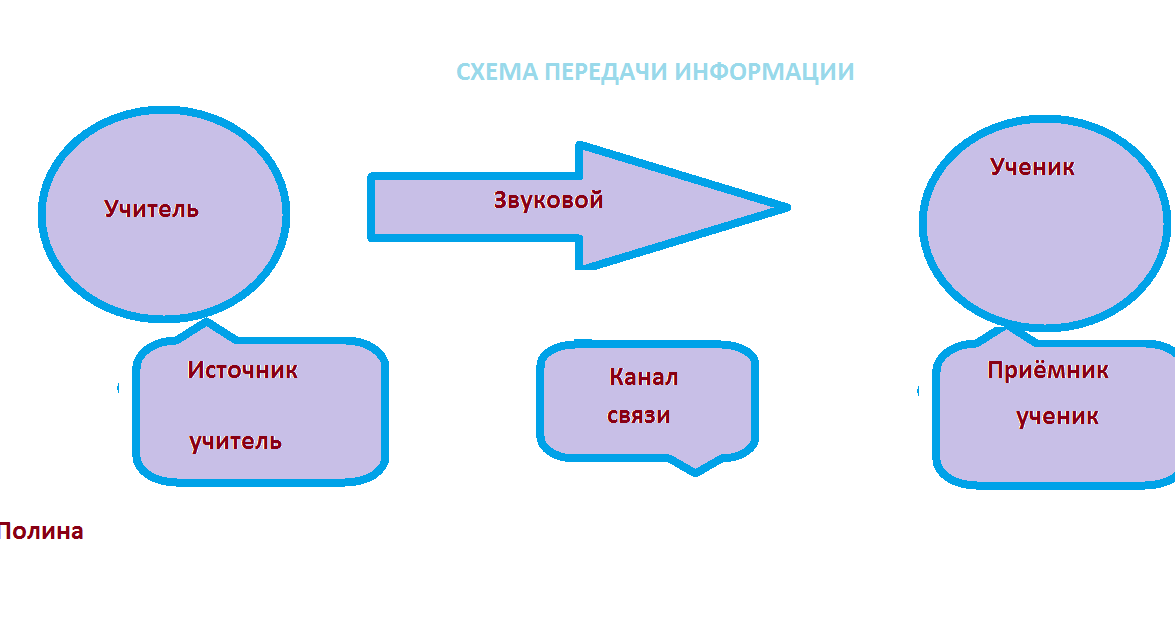 СХЕМА ПЕРЕДАЧИ ИНФОРМАЦИИ

Учитель

Звуковой

Ученик

Источник

учитель

Канал связи

Приёмник

ученик

Полина